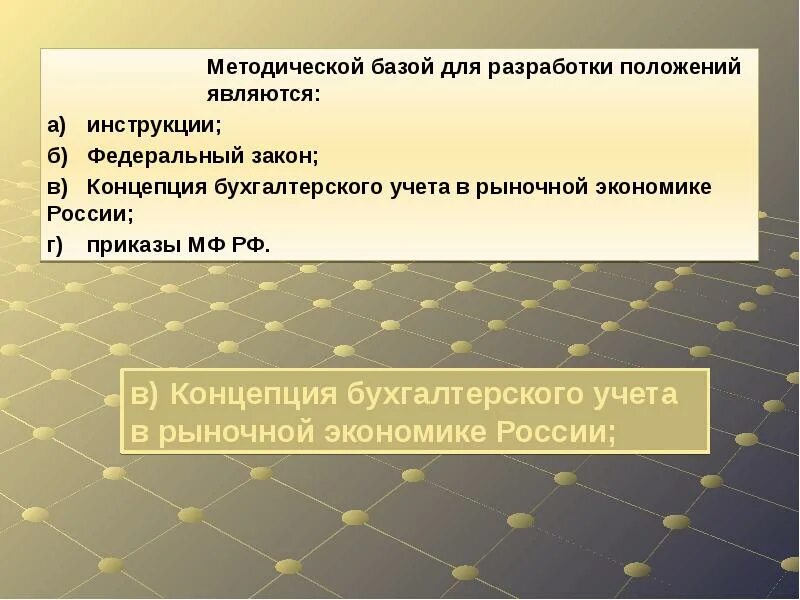 Методической базой для разработки положений являются:
а) инструкции;
б) Федеральный закон;
в) Концепция бухгалтерского учета в рыночной экономике России;
г) приказы МФ РФ.

в) Концепция бухгалтерского учета в рыночной экономике России;